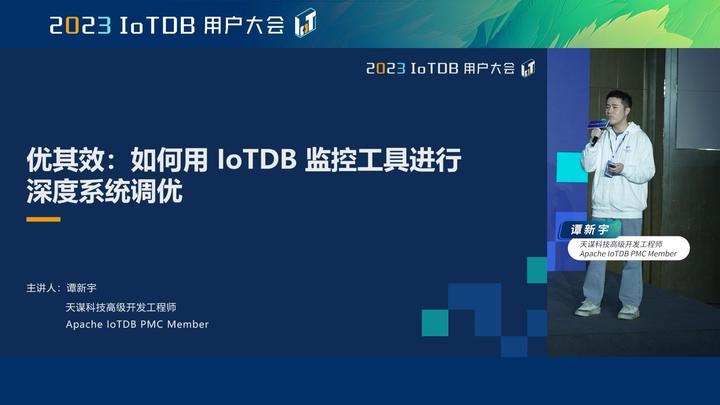 2023 IoTDB 用户大会

2023 IoTDB 用户大会

优其效：如何用 IoTDB 监控工具进行深度系统调优

主讲人：谭新宇
天谋科技高级开发工程师
Apache IoTDB PMC Member

谭新宇
天谋科技高级开发工程师
Apache IoTDB PMC Member